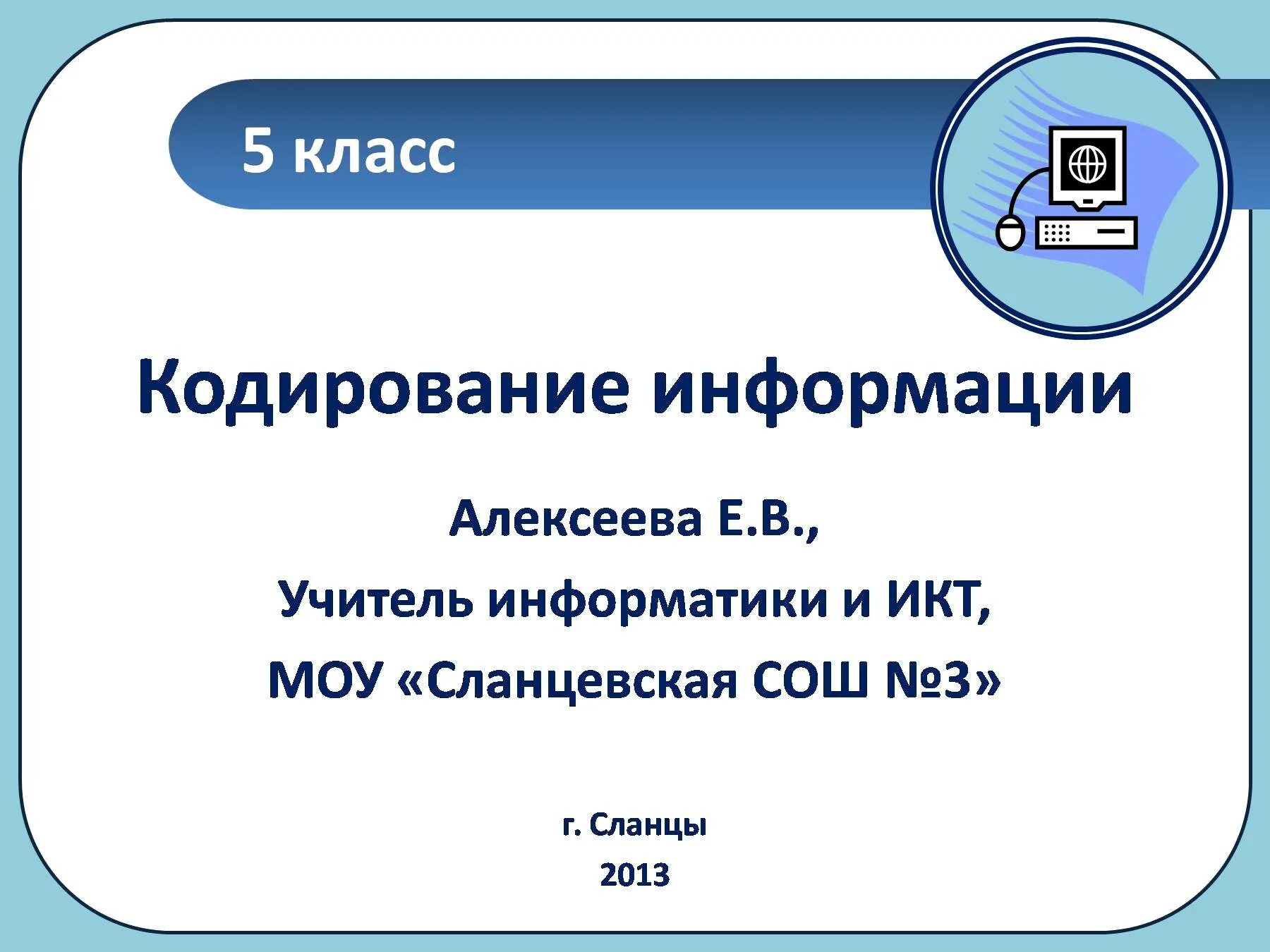 5 класс

Кодирование информации

Алексеева Е.В.,

Учитель информатики и ИКТ,

МОУ «Сланцевская СОШ №3»

г. Сланцы

2013